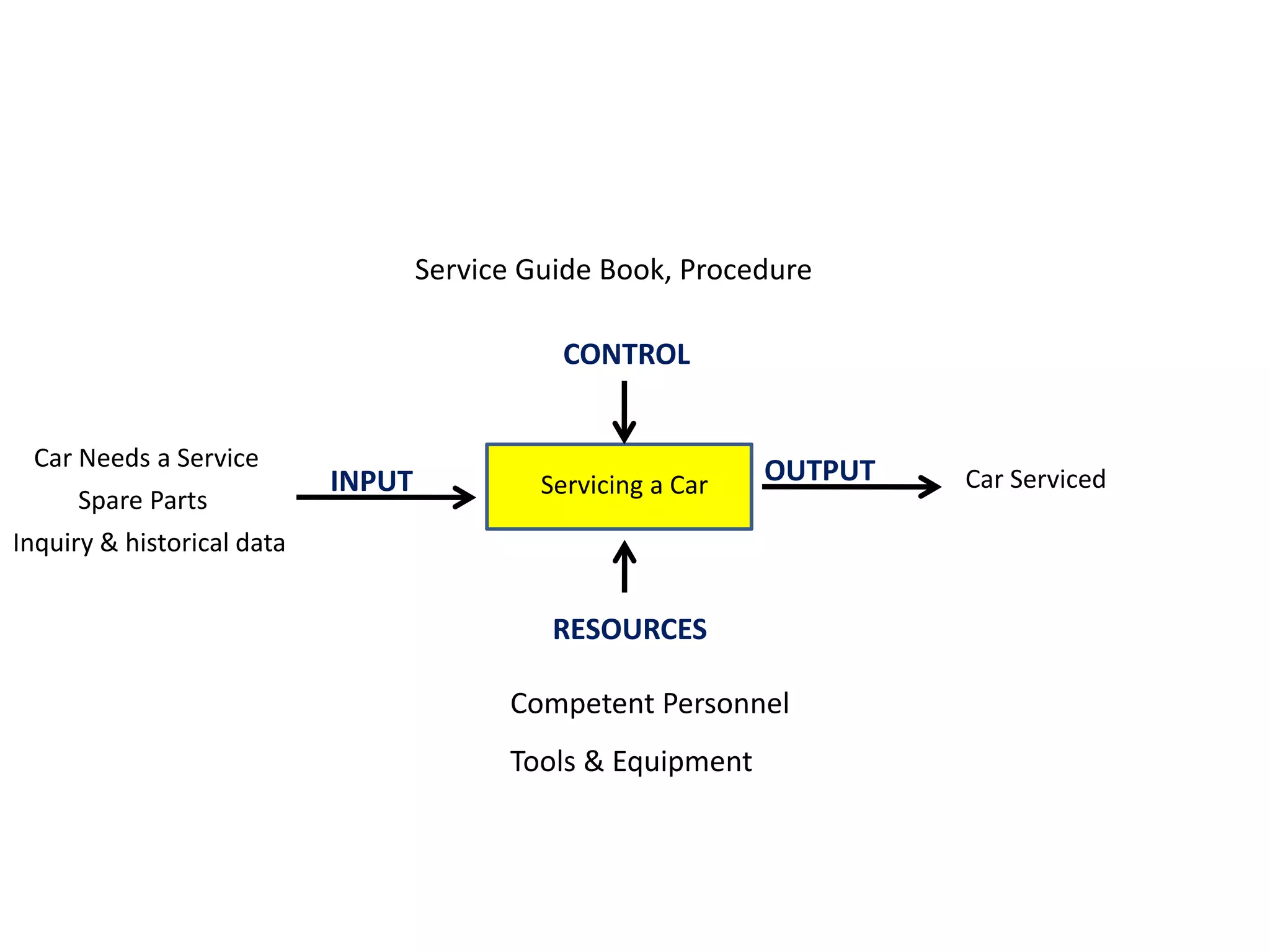 Service Guide Book, Procedure

CONTROL

Car Needs a Service
Spare Parts
Inquiry & historical data

INPUT

Servicing a Car

OUTPUT

Car Serviced

RESOURCES

Competent Personnel

Tools & Equipment